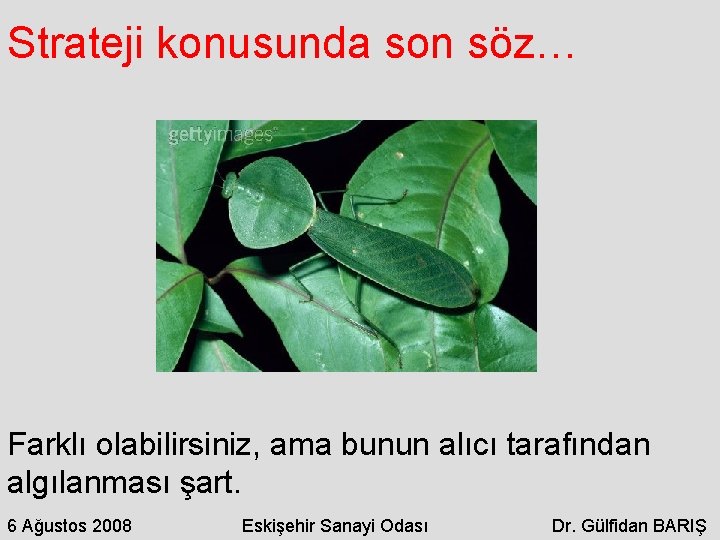 Strateji konusunda son söz…

gettyimages

Farklı olabilirsiniz, ama bunun alıcı tarafından algılanması şart.

6 Ağustos 2008

Eskişehir Sanayi Odası

Dr. Gülfidan BARIŞ